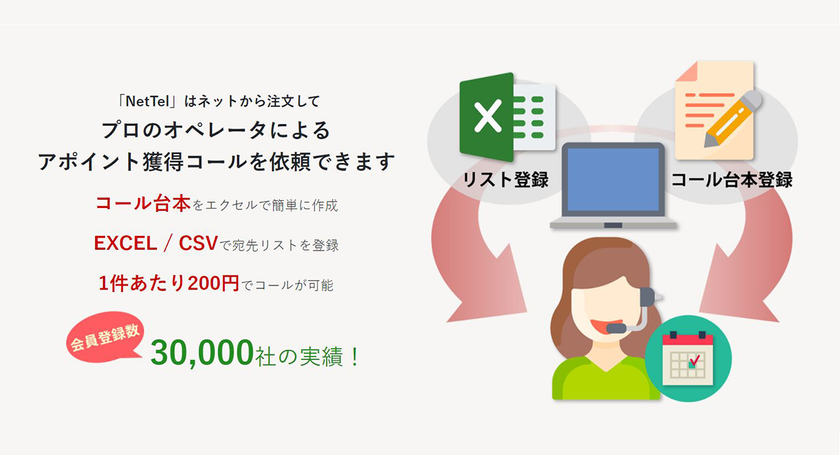 「NetTel」はネットから注文して
プロのオペレータによる
アポイント獲得コールを依頼できます

コール台本をエクセルで簡単に作成

EXCEL / CSVで宛先リストを登録

1件あたり200円でコールが可能

会員登録数

30,000社の実績！

リスト登録

コール台本登録